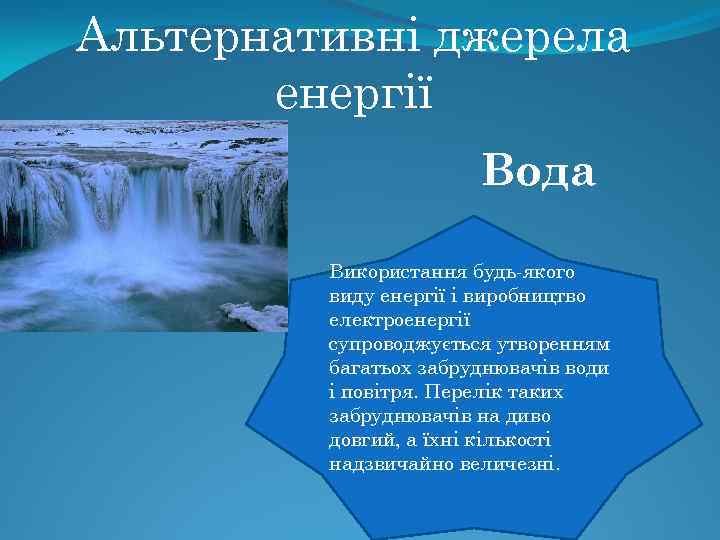 Альтернативні джерела енергії

Вода

Використання будь-якого виду енергії і виробництво електроенергії супроводжується утворенням багатьох забруднювачів води і повітря. Перелік таких забруднювачів на диво довгий, а їхні кількості надзвичайно величезні.